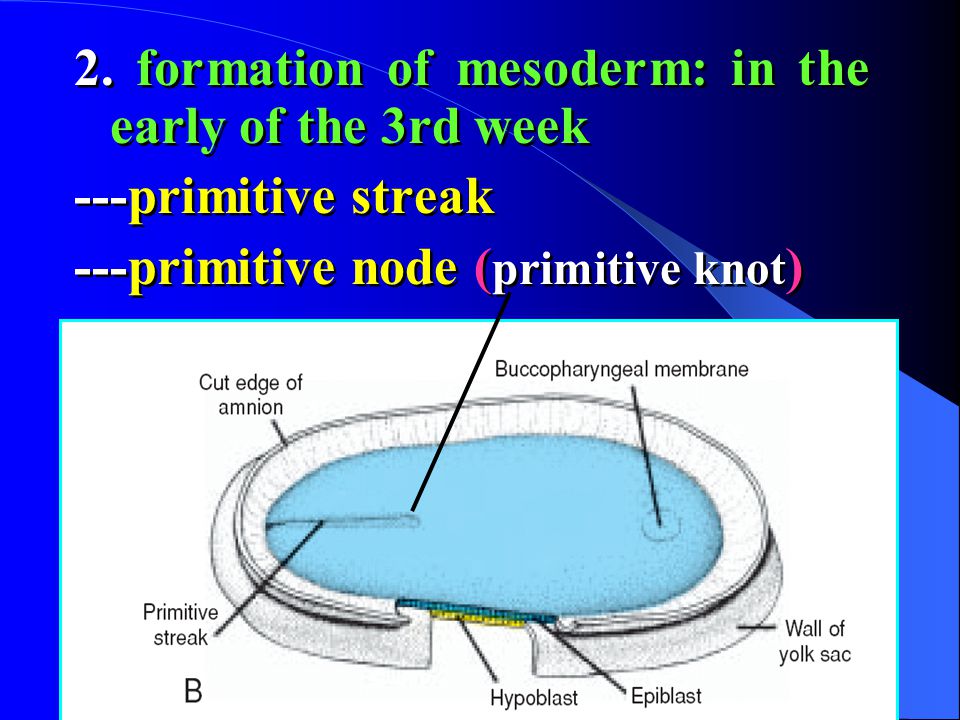 2. formation of mesoderm: in the early of the 3rd week

---primitive streak

---primitive node (primitive knot)

Cut edge of amnion

Buccopharyngeal membrane

Primitive streak

Wall of yolk sac

B

Hypoblast

Epiblast